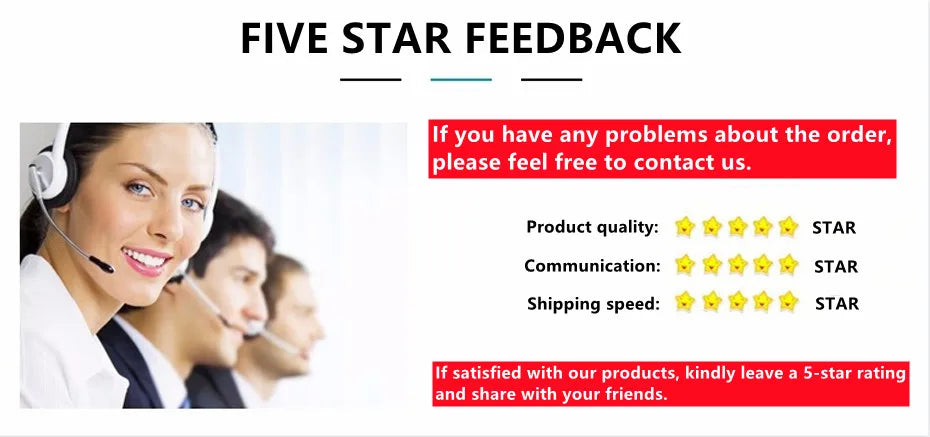 FIVE STAR FEEDBACK

If you have any problems about the order, please feel free to contact us.

Product quality: STAR

Communication: STAR

Shipping speed: STAR

If satisfied with our products, kindly leave a 5-star rating and share with your friends.